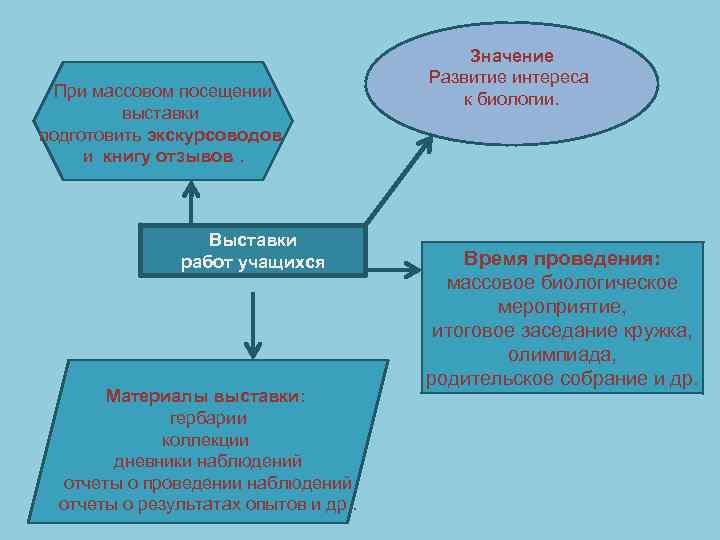 При массовом посещении выставки подготовить экскурсоводов и книгу отзывов .

Значение
Развитие интереса к биологии.

Выставки работ учащихся

Время проведения:
массовое биологическое мероприятие,
итоговое заседание кружка,
олимпиада,
родительское собрание и др.

Материалы выставки:
гербарии
коллекции
дневники наблюдений
отчеты о проведении наблюдений
отчеты о результатах опытов и др.